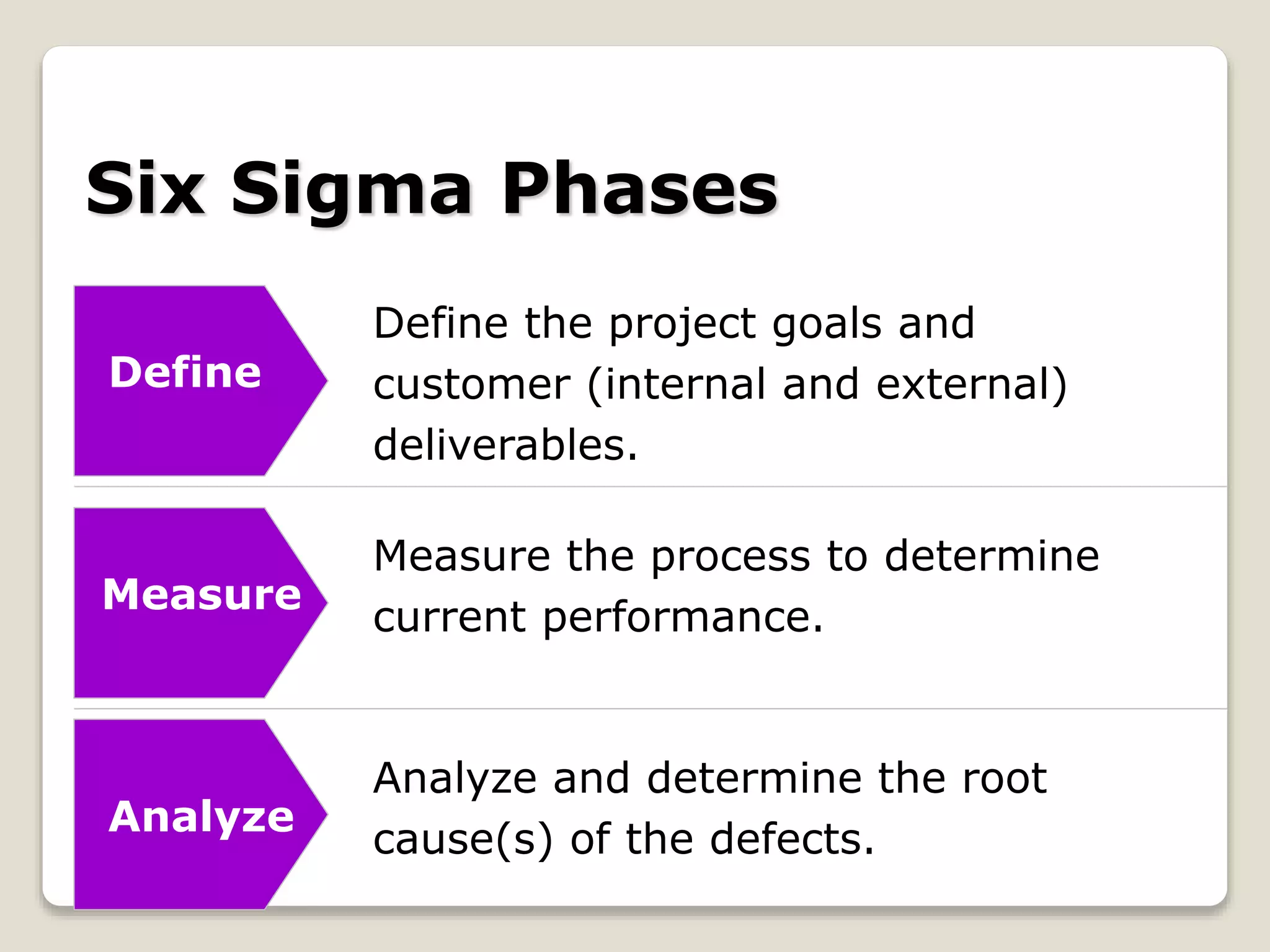 Six Sigma Phases

Define

Define the project goals and customer (internal and external) deliverables.

Measure

Measure the process to determine current performance.

Analyze

Analyze and determine the root cause(s) of the defects.